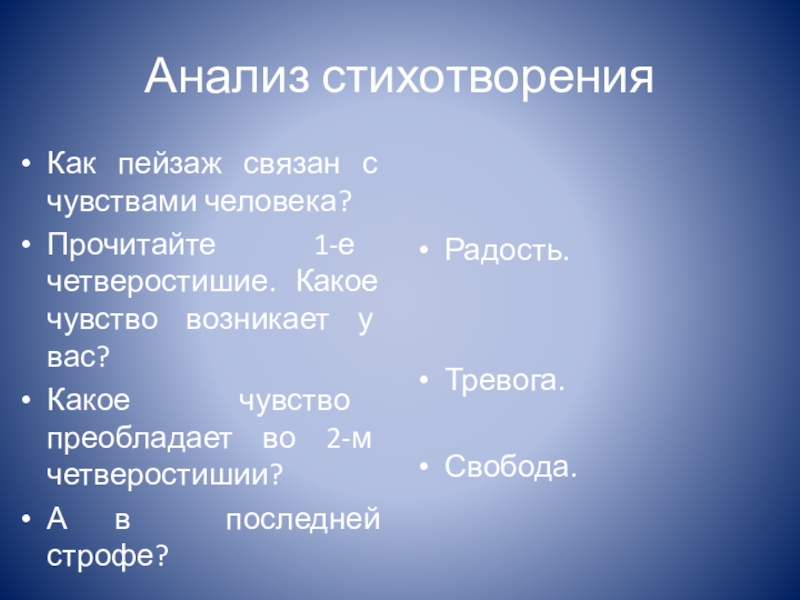 Анализ стихотворения

• Как пейзаж связан с чувствами человека?
• Прочитайте 1-е четверостишие. Какое чувство возникает у вас?
• Какое чувство преобладает во 2-м четверостишии?
• А в последней строфе?

• Радость.

• Тревога.

• Свобода.